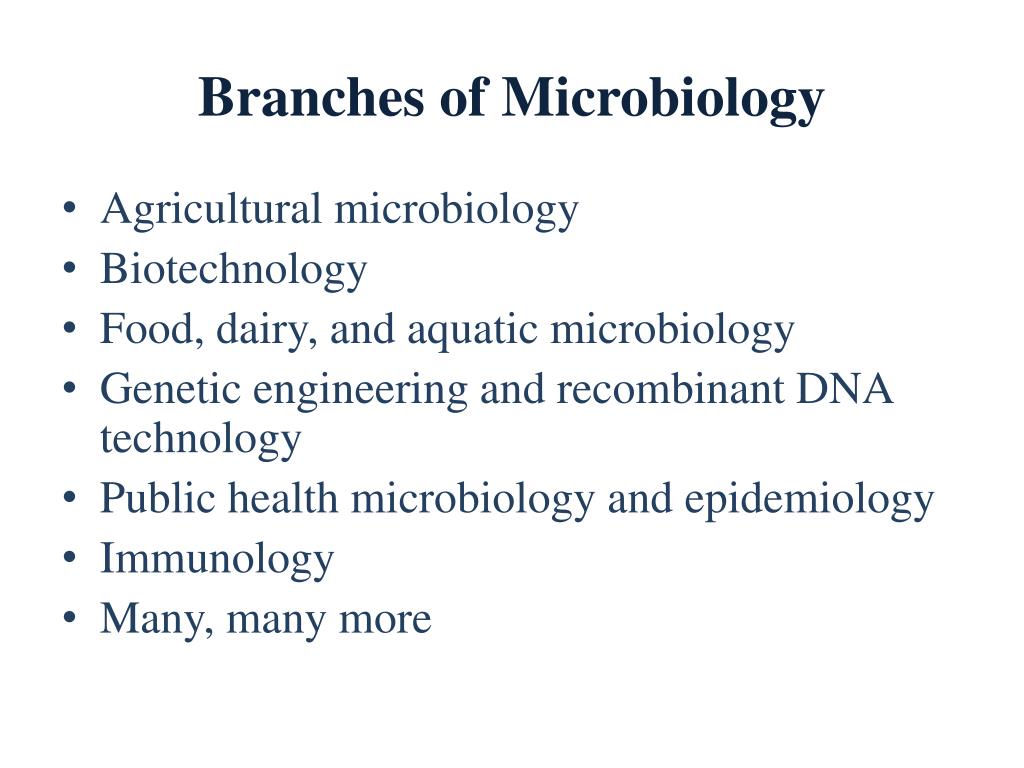 Branches of Microbiology

• Agricultural microbiology
• Biotechnology
• Food, dairy, and aquatic microbiology
• Genetic engineering and recombinant DNA technology
• Public health microbiology and epidemiology
• Immunology
• Many, many more